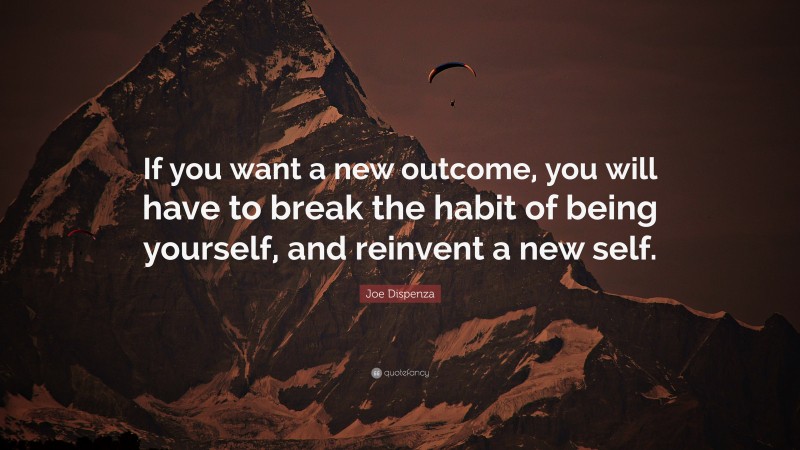 If you want a new outcome, you will have to break the habit of being yourself, and reinvent a new self.

Joe Dispenza

quotefancy